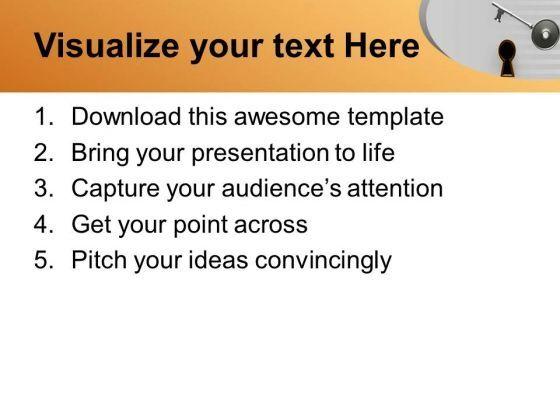 Visualize your text Here

1. Download this awesome template
2. Bring your presentation to life
3. Capture your audience’s attention
4. Get your point across
5. Pitch your ideas convincingly